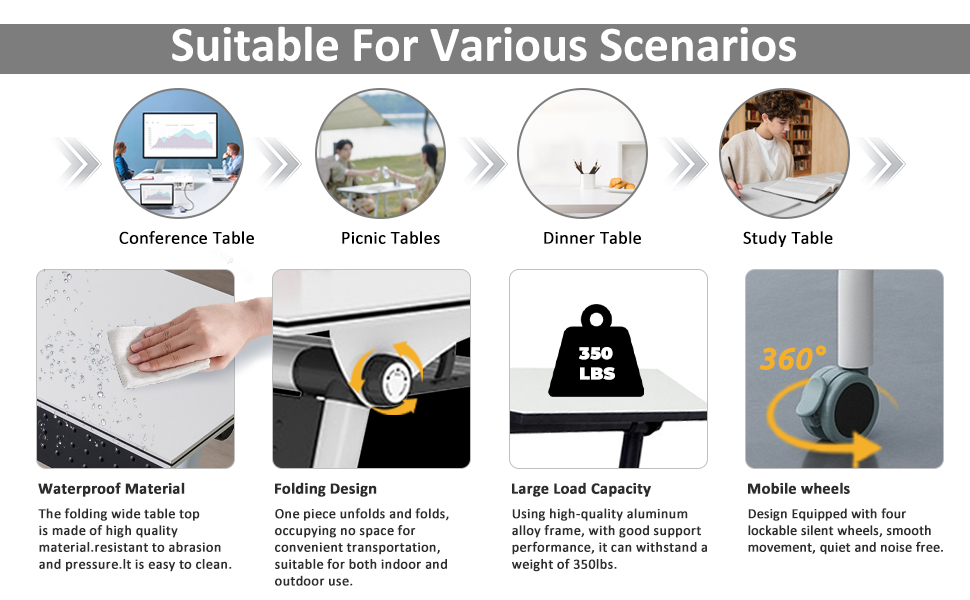 Suitable For Various Scenarios

Conference Table

Picnic Tables

Dinner Table

Study Table

350 LBS

360°

Waterproof Material

The folding wide table top is made of high quality material.resistant to abrasion and pressure.It is easy to clean.

Folding Design

One piece unfolds and folds, occupying no space for convenient transportation, suitable for both indoor and outdoor use.

Large Load Capacity

Using high-quality aluminum alloy frame, with good support performance, it can withstand a weight of 350lbs.

Mobile wheels

Design Equipped with four lockable silent wheels, smooth movement, quiet and noise free.